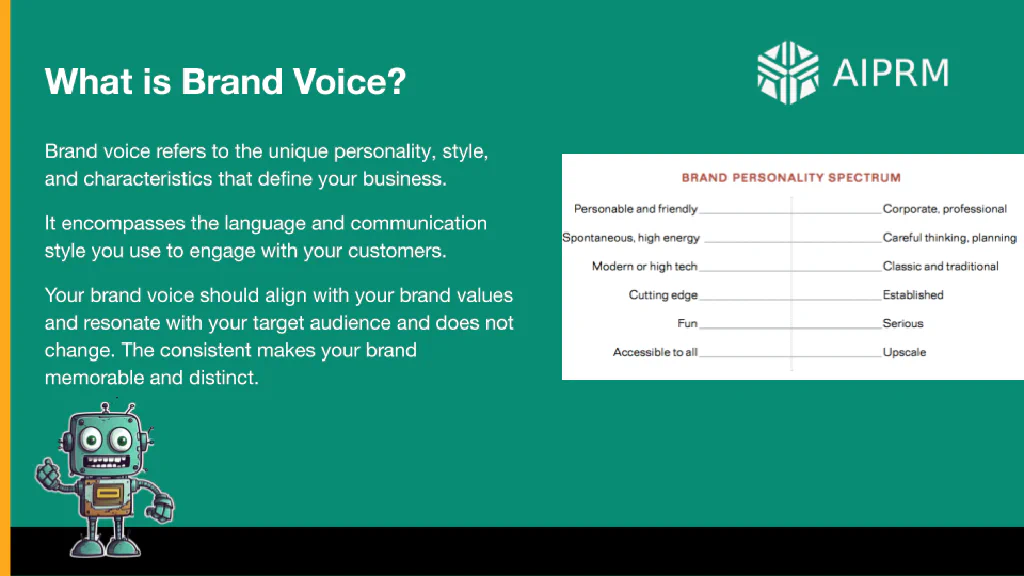 What is Brand Voice?

AIPRM

Brand voice refers to the unique personality, style, and characteristics that define your business.

It encompasses the language and communication style you use to engage with your customers.

Your brand voice should align with your brand values and resonate with your target audience and does not change. The consistent makes your brand memorable and distinct.

BRAND PERSONALITY SPECTRUM

| | |
|---|---|
| Personable and friendly | Corporate, professional |
| Spontaneous, high energy | Careful thinking, planning |
| Modern or high tech | Classic and traditional |
| Cutting edge | Established |
| Fun | Serious |
| Accessible to all | Upscale |